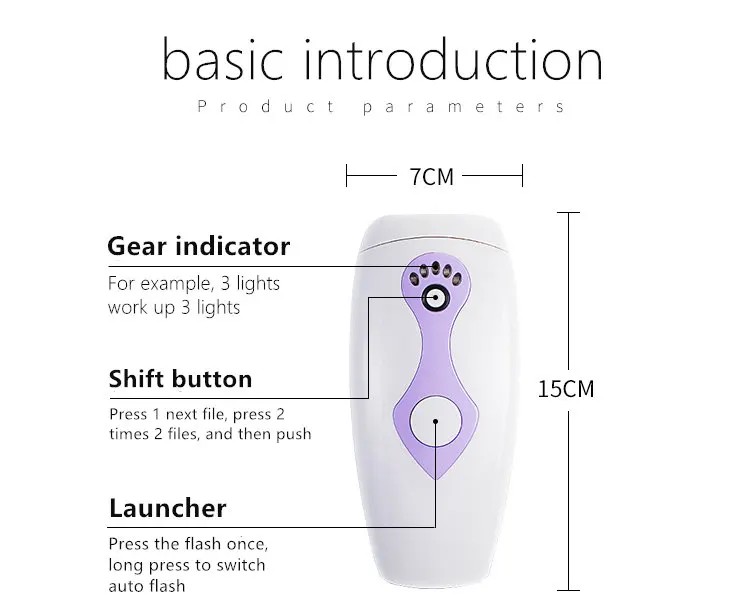 basic introduction

Product parameters

7CM

Gear indicator

For example, 3 lights work up 3 lights

Shift button

Press 1 next file, press 2 times 2 files, and then push

Launcher

Press the flash once, long press to switch auto flash

15CM